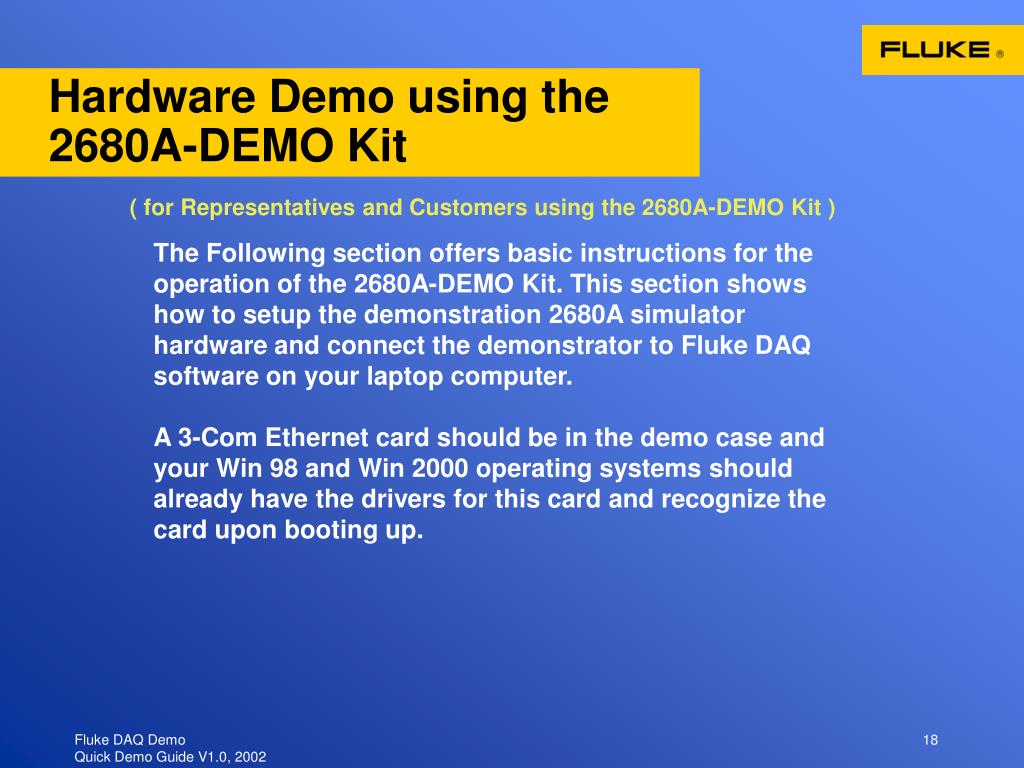 FLUKE ®

Hardware Demo using the 2680A-DEMO Kit

( for Representatives and Customers using the 2680A-DEMO Kit )

The Following section offers basic instructions for the operation of the 2680A-DEMO Kit. This section shows how to setup the demonstration 2680A simulator hardware and connect the demonstrator to Fluke DAQ software on your laptop computer.

A 3-Com Ethernet card should be in the demo case and your Win 98 and Win 2000 operating systems should already have the drivers for this card and recognize the card upon booting up.

Fluke DAQ Demo
Quick Demo Guide V1.0, 2002

18